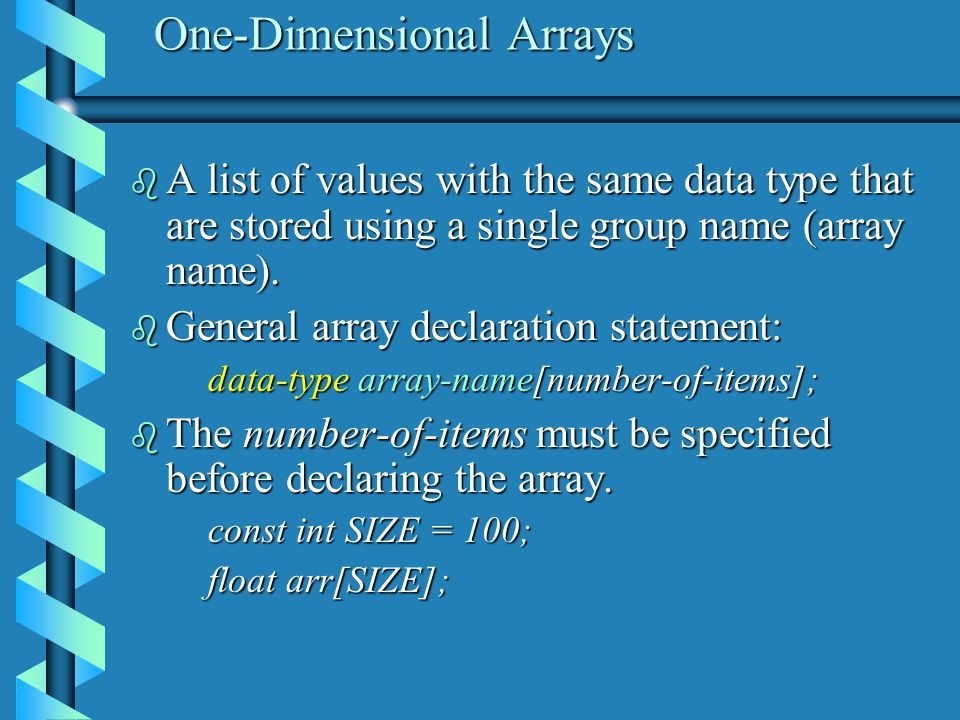 One-Dimensional Arrays

A list of values with the same data type that are stored using a single group name (array name).

General array declaration statement:

data-type array-name[number-of-items];

The number-of-items must be specified before declaring the array.

const int SIZE = 100;

float arr[SIZE];